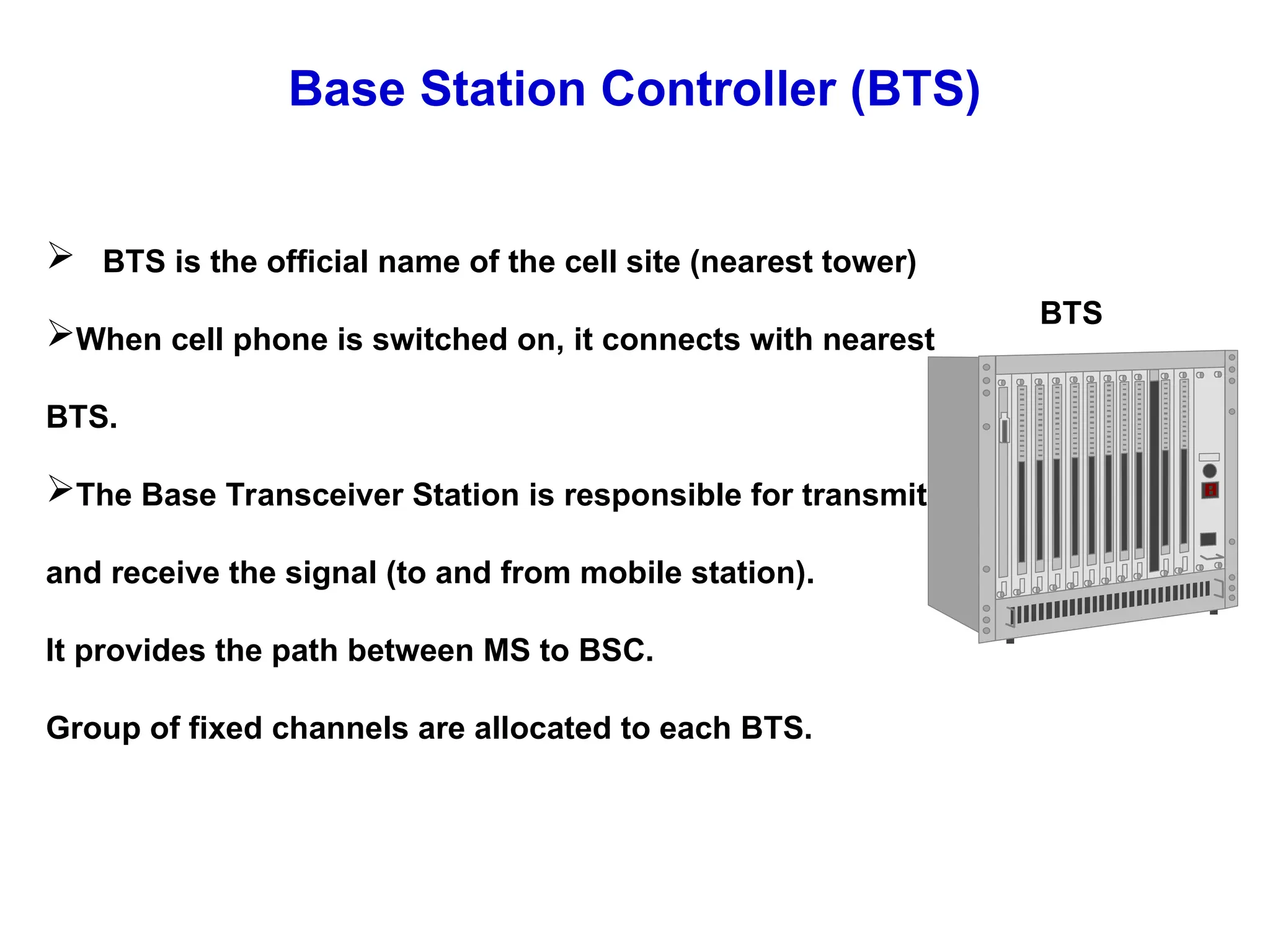 Base Station Controller (BTS)

➢ BTS is the official name of the cell site (nearest tower)

➢When cell phone is switched on, it connects with nearest BTS.

➢The Base Transceiver Station is responsible for transmit and receive the signal (to and from mobile station).

It provides the path between MS to BSC.

Group of fixed channels are allocated to each BTS.

BTS